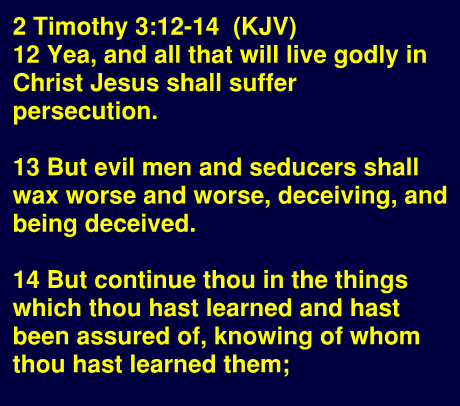 2 Timothy 3:12-14 (KJV)
12 Yea, and all that will live godly in Christ Jesus shall suffer persecution.

13 But evil men and seducers shall wax worse and worse, deceiving, and being deceived.

14 But continue thou in the things which thou hast learned and hast been assured of, knowing of whom thou hast learned them;